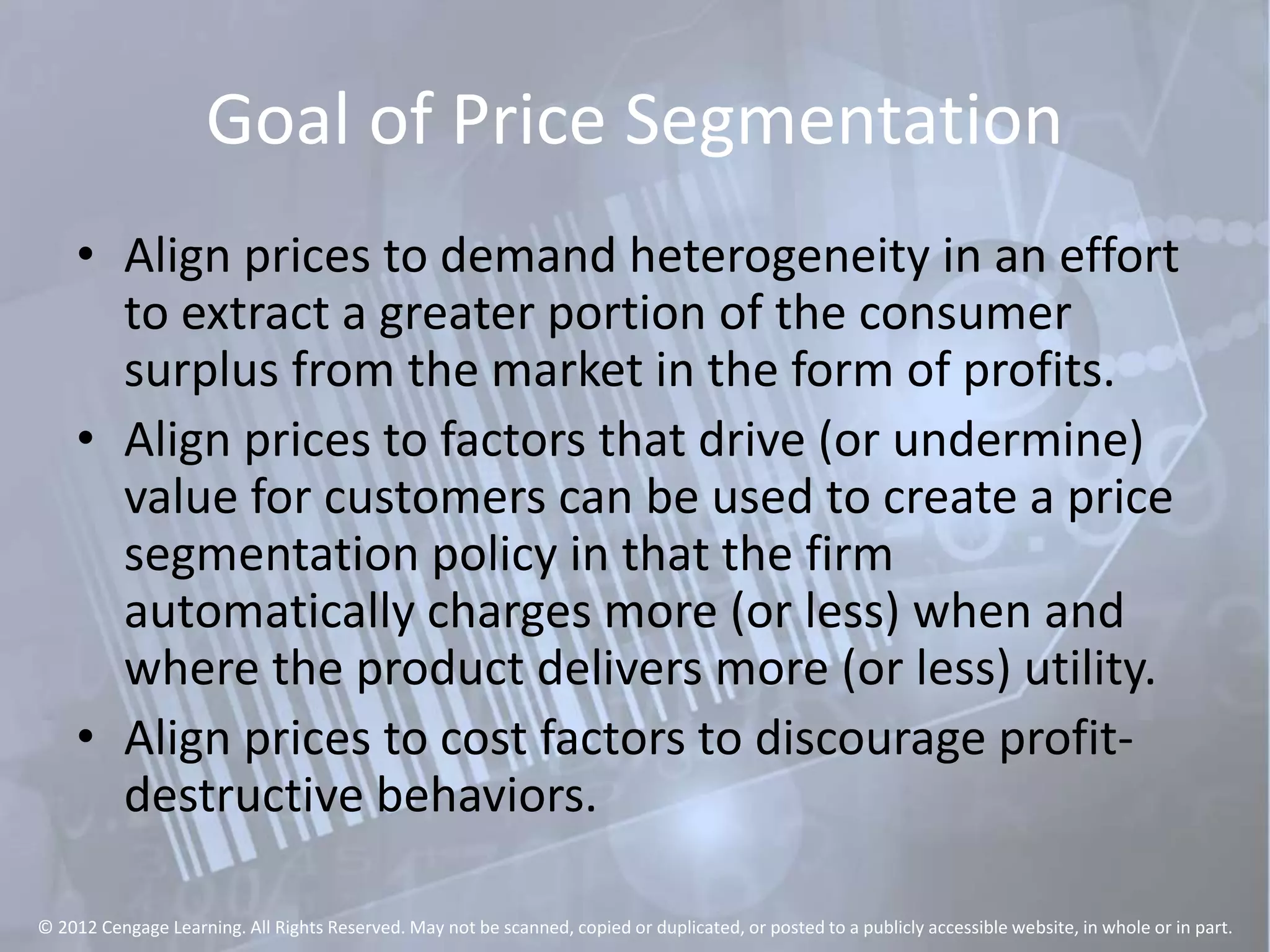 Goal of Price Segmentation

• Align prices to demand heterogeneity in an effort to extract a greater portion of the consumer surplus from the market in the form of profits.
• Align prices to factors that drive (or undermine) value for customers can be used to create a price segmentation policy in that the firm automatically charges more (or less) when and where the product delivers more (or less) utility.
• Align prices to cost factors to discourage profit-destructive behaviors.

© 2012 Cengage Learning. All Rights Reserved. May not be scanned, copied or duplicated, or posted to a publicly accessible website, in whole or in part.